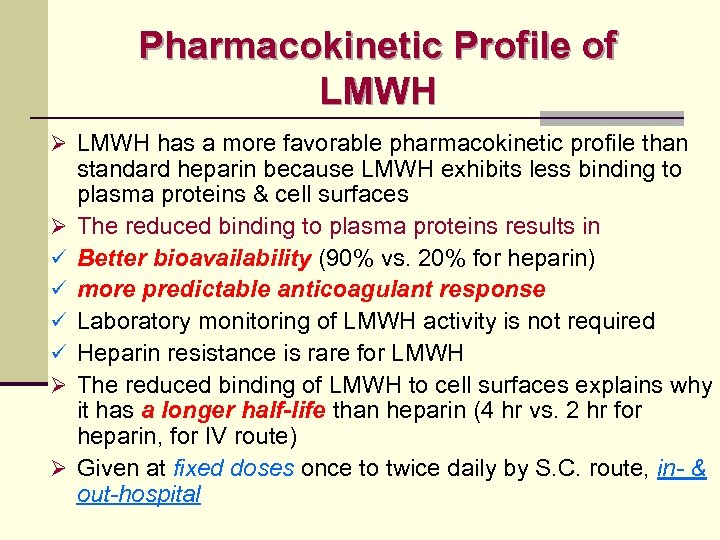 Pharmacokinetic Profile of LMWH

➢ LMWH has a more favorable pharmacokinetic profile than standard heparin because LMWH exhibits less binding to plasma proteins & cell surfaces

➢ The reduced binding to plasma proteins results in

✓ Better bioavailability (90% vs. 20% for heparin)

✓ more predictable anticoagulant response

✓ Laboratory monitoring of LMWH activity is not required

✓ Heparin resistance is rare for LMWH

➢ The reduced binding of LMWH to cell surfaces explains why it has a longer half-life than heparin (4 hr vs. 2 hr for heparin, for IV route)

➢ Given at fixed doses once to twice daily by S.C. route, in- & out-hospital